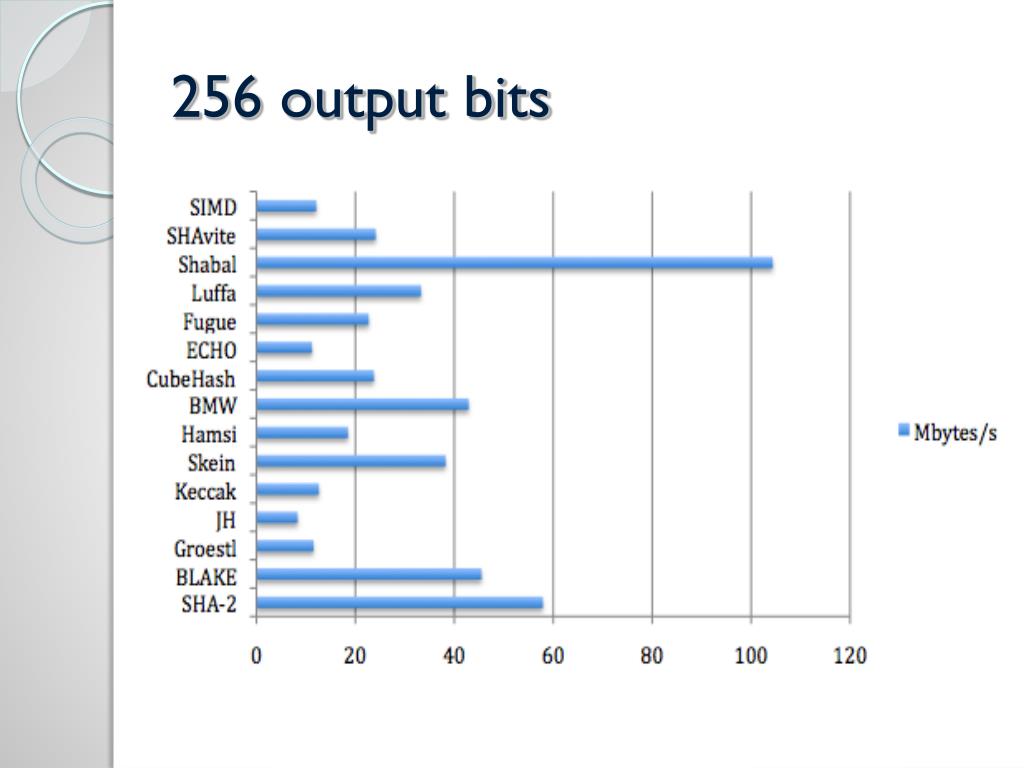 256 output bits

SIMD
SHAvite
Shabal
Luffa
Fugue
ECHO
CubeHash
BMW
Hamsi
Skein
Keccak
JH
Groestl
BLAKE
SHA-2

0 20 40 60 80 100 120

Mbytes/s